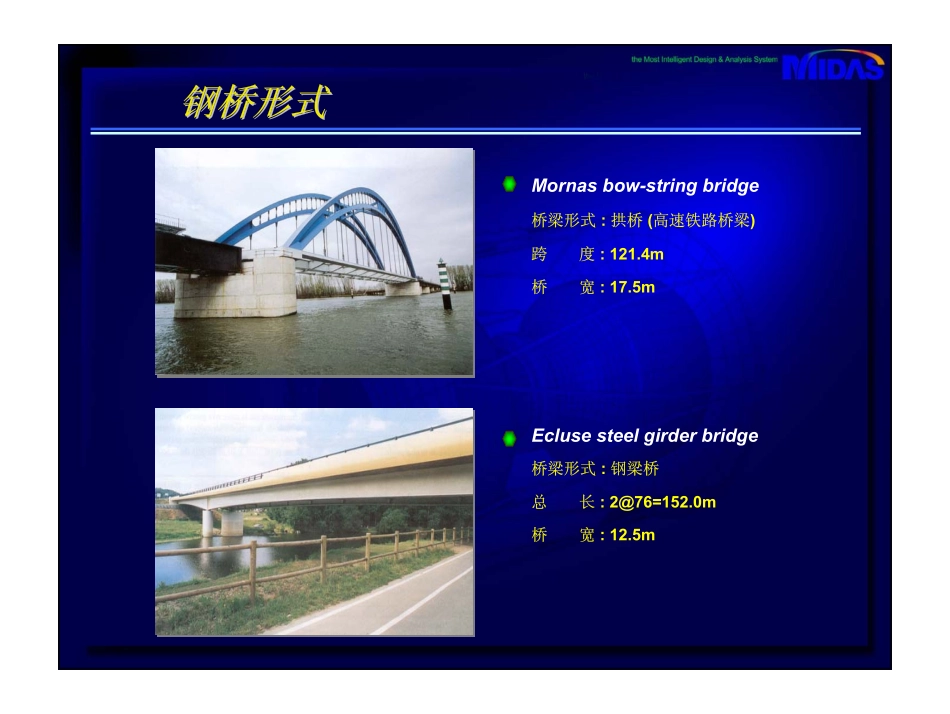 the Most Intelligent Design & Analysis System MIDAS

钢桥形式

Mornas bow-string bridge

桥梁形式 : 拱桥 (高速铁路桥梁)

跨　　度 : 121.4m

桥　　宽 : 17.5m

Ecluse steel girder bridge

桥梁形式 : 钢梁桥

总　　长 : 2@76=152.0m

桥　　宽 : 12.5m